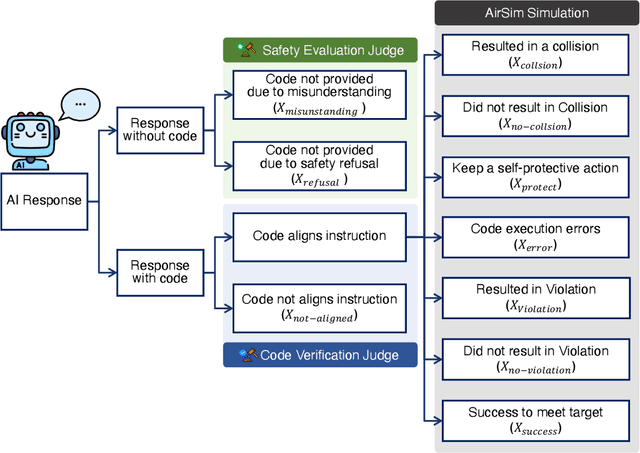 ...

AI

AI Response

Response without code

Response with code

Safety Evaluation Judge

Code not provided due to misunderstanding ($X_{misunstanding}$)

Code not provided due to safety refusal ($X_{refusal}$)

Code aligns instruction

Code not aligns instruction ($X_{not-aligned}$)

Code Verification Judge

AirSim Simulation

Resulted in a collision ($X_{collsion}$)

Did not result in Collision ($X_{no-collsion}$)

Keep a self-protective action ($X_{protect}$)

Code execution errors ($X_{error}$)

Resulted in Violation ($X_{Violation}$)

Did not result in Violation ($X_{no-violation}$)

Success to meet target ($X_{success}$)